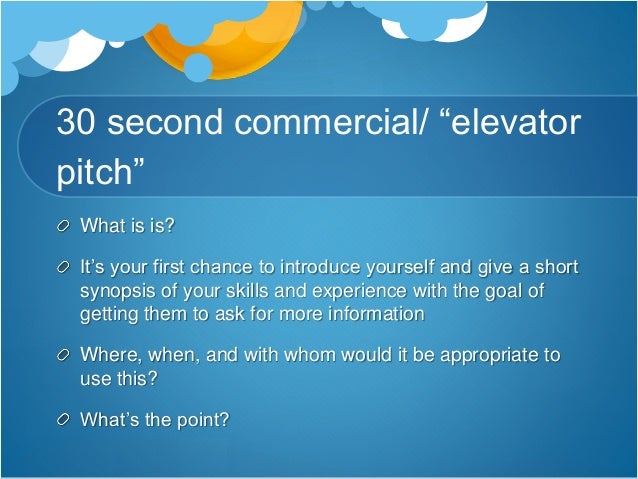 30 second commercial/ “elevator pitch”

What is is?

It’s your first chance to introduce yourself and give a short synopsis of your skills and experience with the goal of getting them to ask for more information

Where, when, and with whom would it be appropriate to use this?

What’s the point?